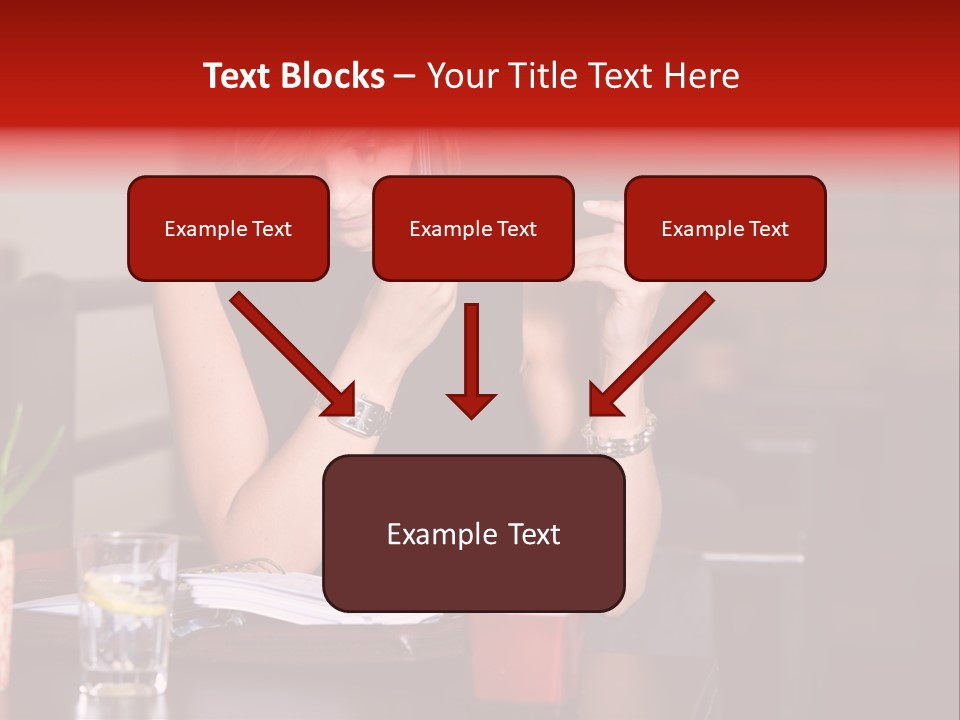 Text Blocks – Your Title Text Here

Example Text

Example Text

Example Text

Example Text